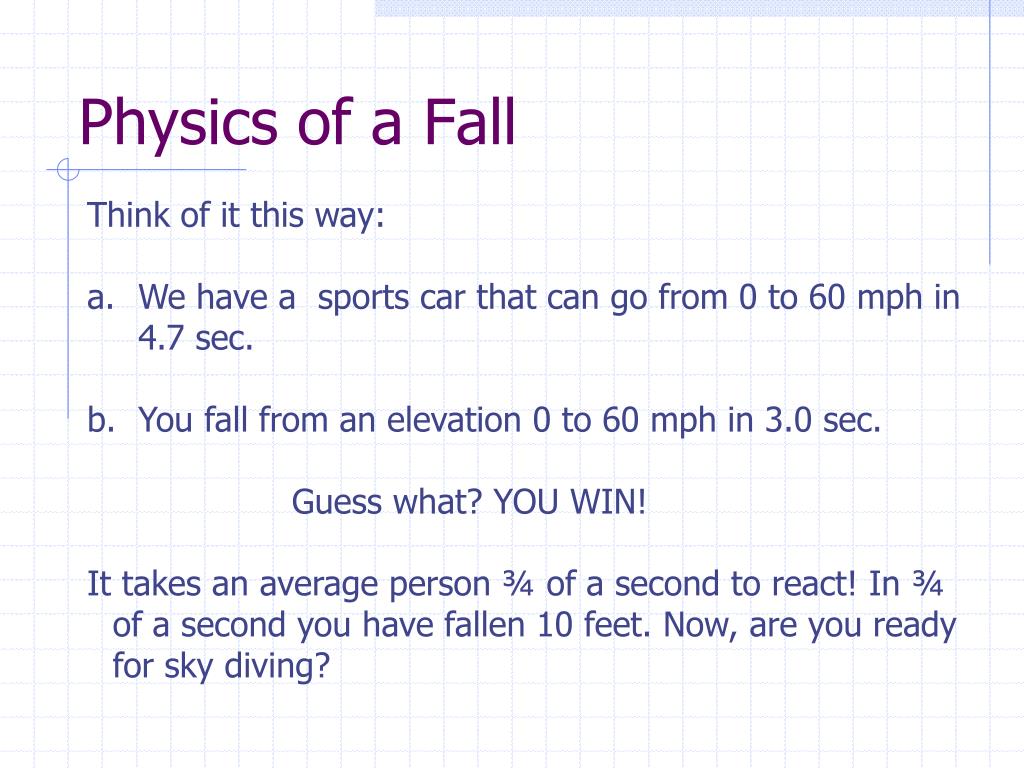 Physics of a Fall

Think of it this way:

a. We have a sports car that can go from 0 to 60 mph in 4.7 sec.

b. You fall from an elevation 0 to 60 mph in 3.0 sec.

Guess what? YOU WIN!

It takes an average person ¾ of a second to react! In ¾ of a second you have fallen 10 feet. Now, are you ready for sky diving?